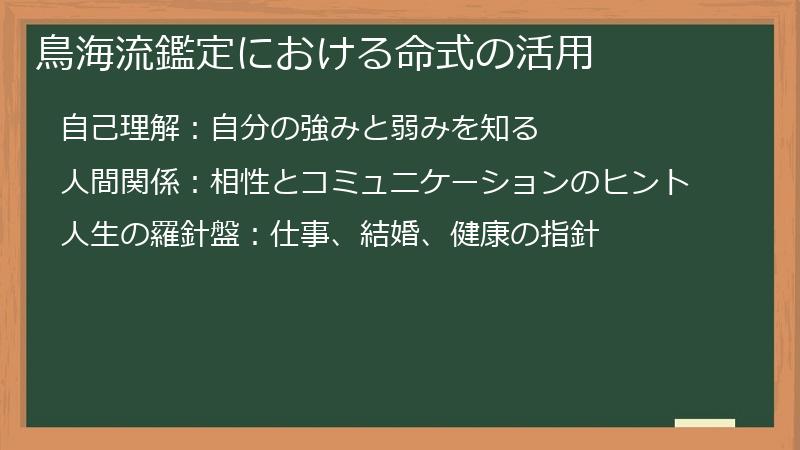 鳥海流鑑定における命式の活用

自己理解：自分の強みと弱みを知る

人間関係：相性とコミュニケーションのヒント

人生の羅針盤：仕事、結婚、健康の指針